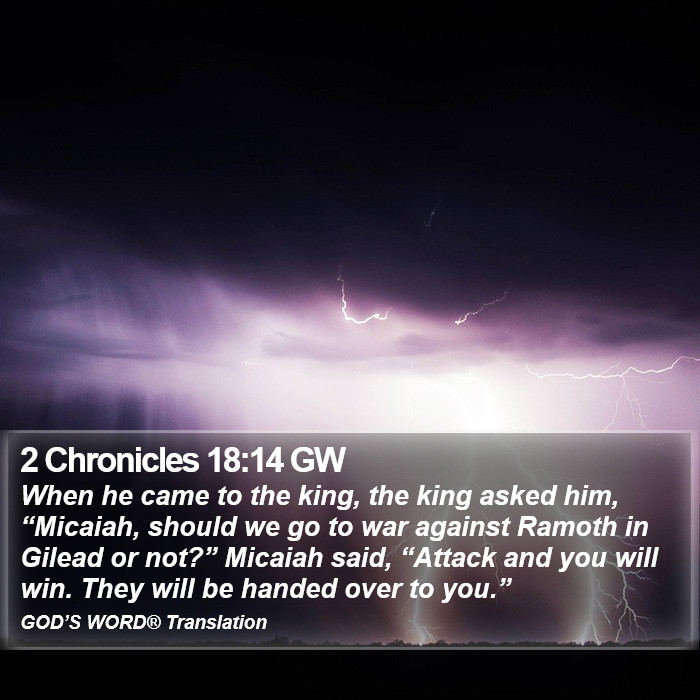 2 Chronicles 18:14 GW
When he came to the king, the king asked him, “Micaiah, should we go to war against Ramoth in Gilead or not?” Micaiah said, “Attack and you will win. They will be handed over to you.”
GOD’S WORD® Translation